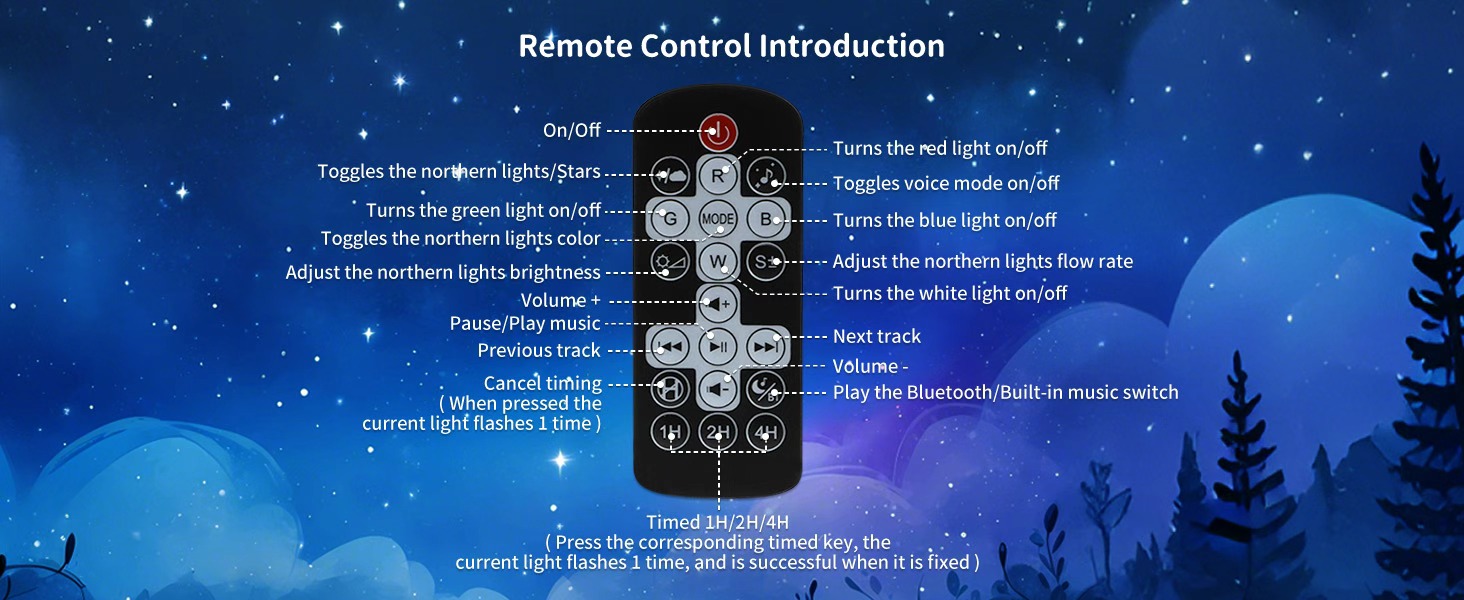 Remote Control Introduction

On/Off

Toggles the northern lights/Stars

Turns the green light on/off

Toggles the northern lights color

Adjust the northern lights brightness

Volume +

Pause/Play music

Previous track

Cancel timing ( When pressed the current light flashes 1 time )

Turns the red light on/off

Toggles voice mode on/off

Turns the blue light on/off

Adjust the northern lights flow rate

Turns the white light on/off

Next track

Volume -

Play the Bluetooth/Built-in music switch

R

G

MODE

B

W

S

1H

2H

4H

Timed 1H/2H/4H ( Press the corresponding timed key, the current light flashes 1 time, and is successful when it is fixed )